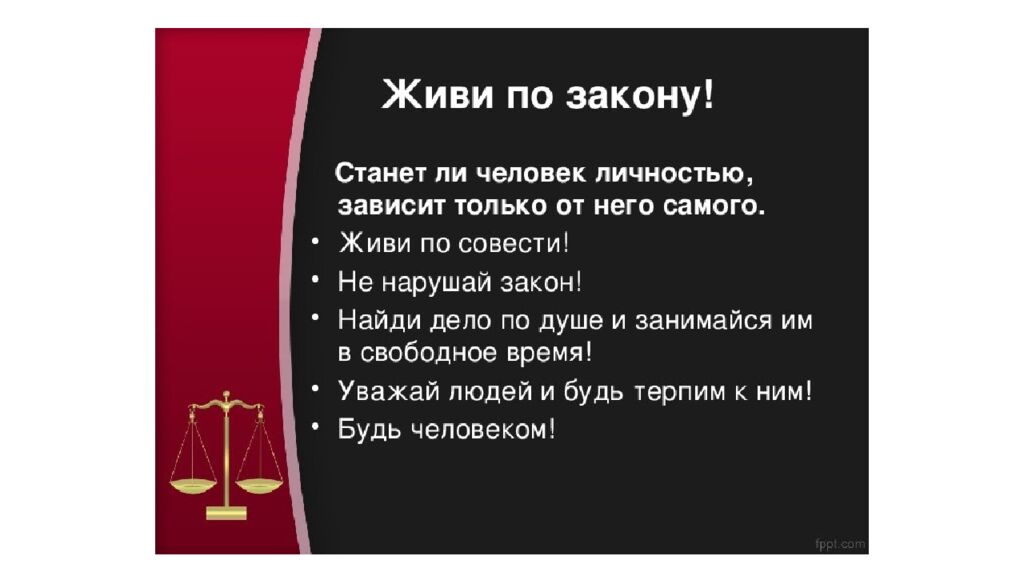 Живи по закону!

Станет ли человек личностью, зависит только от него самого.

• Живи по совести!
• Не нарушай закон!
• Найди дело по душе и занимайся им в свободное время!
• Уважай людей и будь терпим к ним!
• Будь человеком!

fppt.com